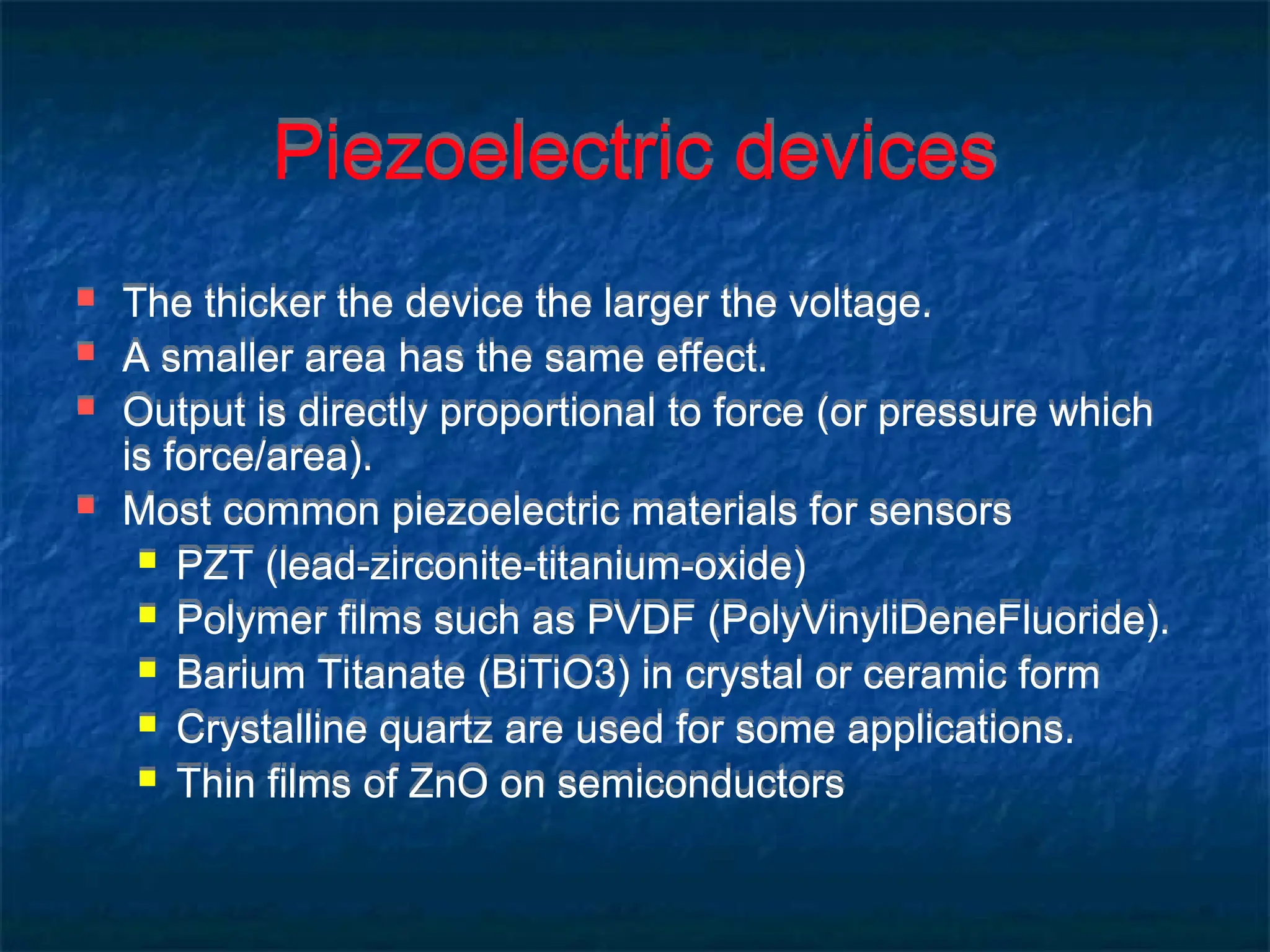 Piezoelectric devices

- The thicker the device the larger the voltage.
- A smaller area has the same effect.
- Output is directly proportional to force (or pressure which is force/area).
- Most common piezoelectric materials for sensors
  - PZT (lead-zirconite-titanium-oxide)
  - Polymer films such as PVDF (PolyVinyliDeneFluoride).
  - Barium Titanate (BiTiO3) in crystal or ceramic form
  - Crystalline quartz are used for some applications.
  - Thin films of ZnO on semiconductors